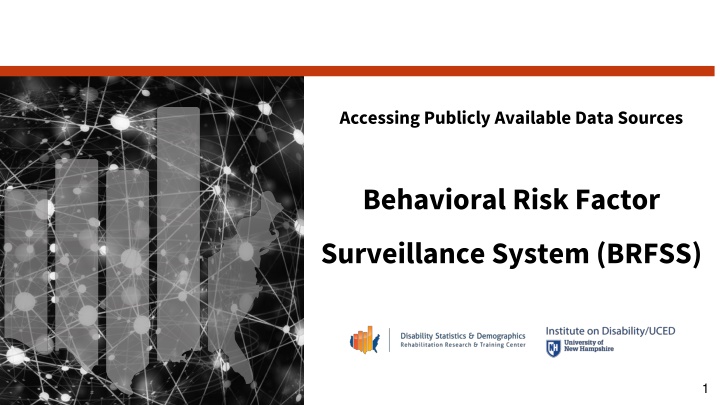 Accessing Publicly Available Data Sources

Behavioral Risk Factor Surveillance System (BRFSS)

Disability Statistics & Demographics
Rehabilitation Research & Training Center

Institute on Disability/UCED
University of New Hampshire

1